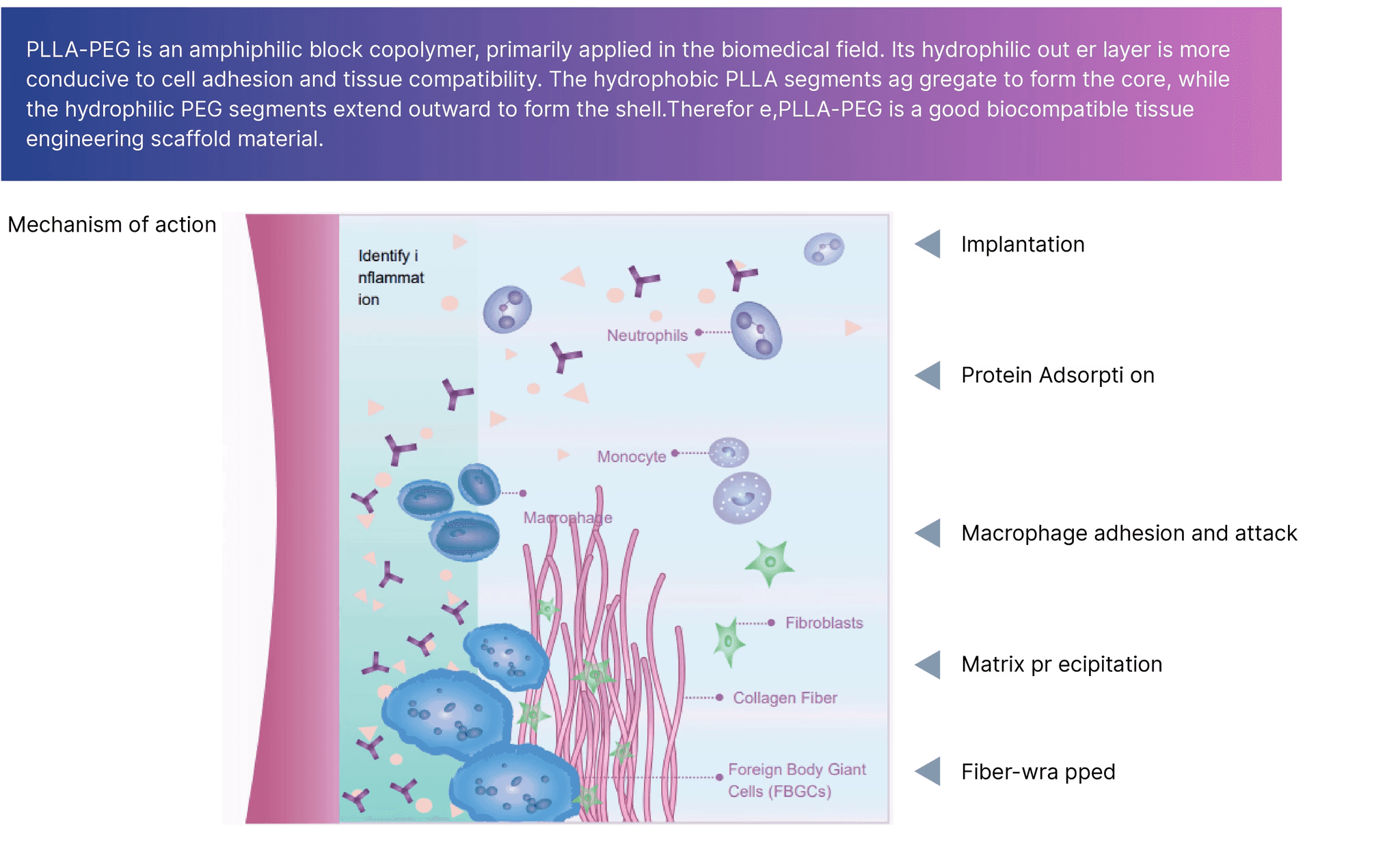 PLLA-PEG is an amphiphilic block copolymer, primarily applied in the biomedical field. Its hydrophilic out er layer is more conducive to cell adhesion and tissue compatibility. The hydrophobic PLLA segments ag gregate to form the core, while the hydrophilic PEG segments extend outward to form the shell.Therefor e,PLLA-PEG is a good biocompatible tissue engineering scaffold material.

Mechanism of action

Identify i nflammat ion

Neutrophils

Monocyte

Macrophage

Fibroblasts

Collagen Fiber

Foreign Body Giant Cells (FBGCs)

Implantation

Protein Adsorpti on

Macrophage adhesion and attack

Matrix pr ecipitation

Fiber-wra pped